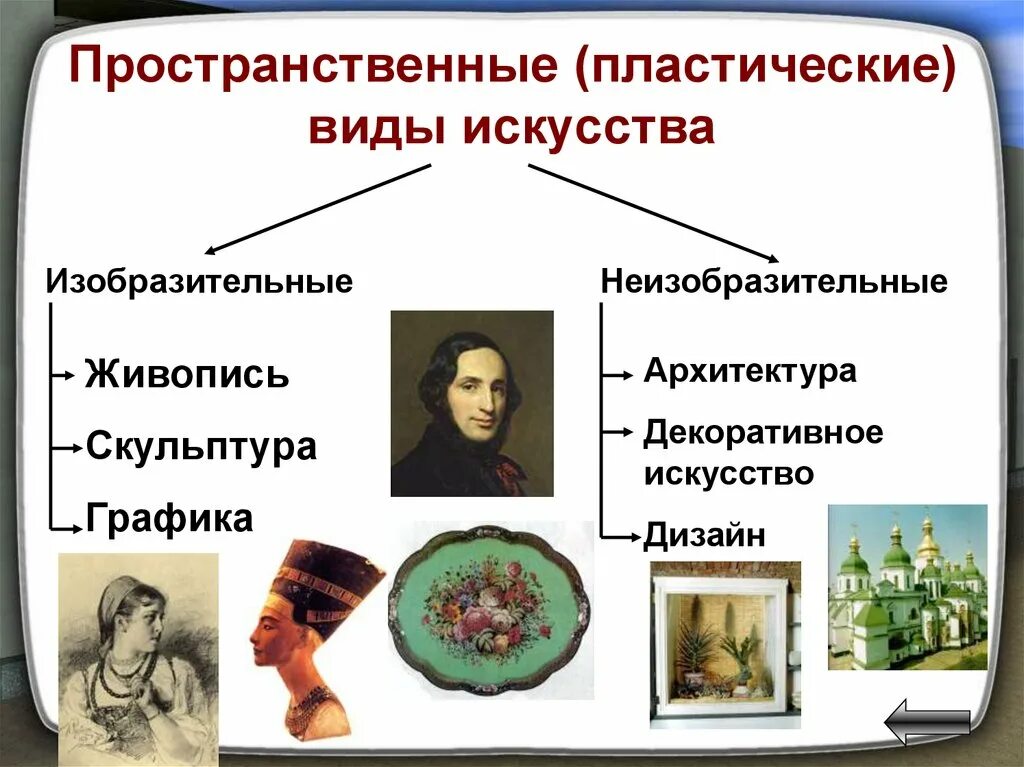 Пространственные (пластические) виды искусства

Изобразительные

Живопись

Скульптура

Графика

Неизобразительные

Архитектура

Декоративное искусство

Дизайн